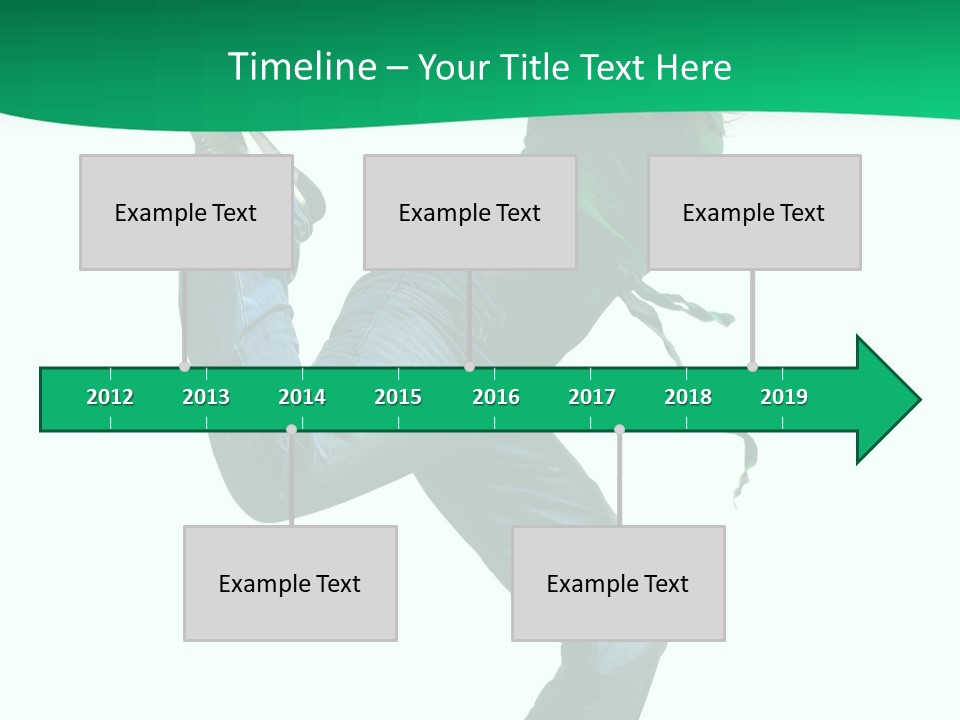 Timeline – Your Title Text Here

Example Text

Example Text

Example Text

2012 2013 2014 2015 2016 2017 2018 2019

Example Text

Example Text